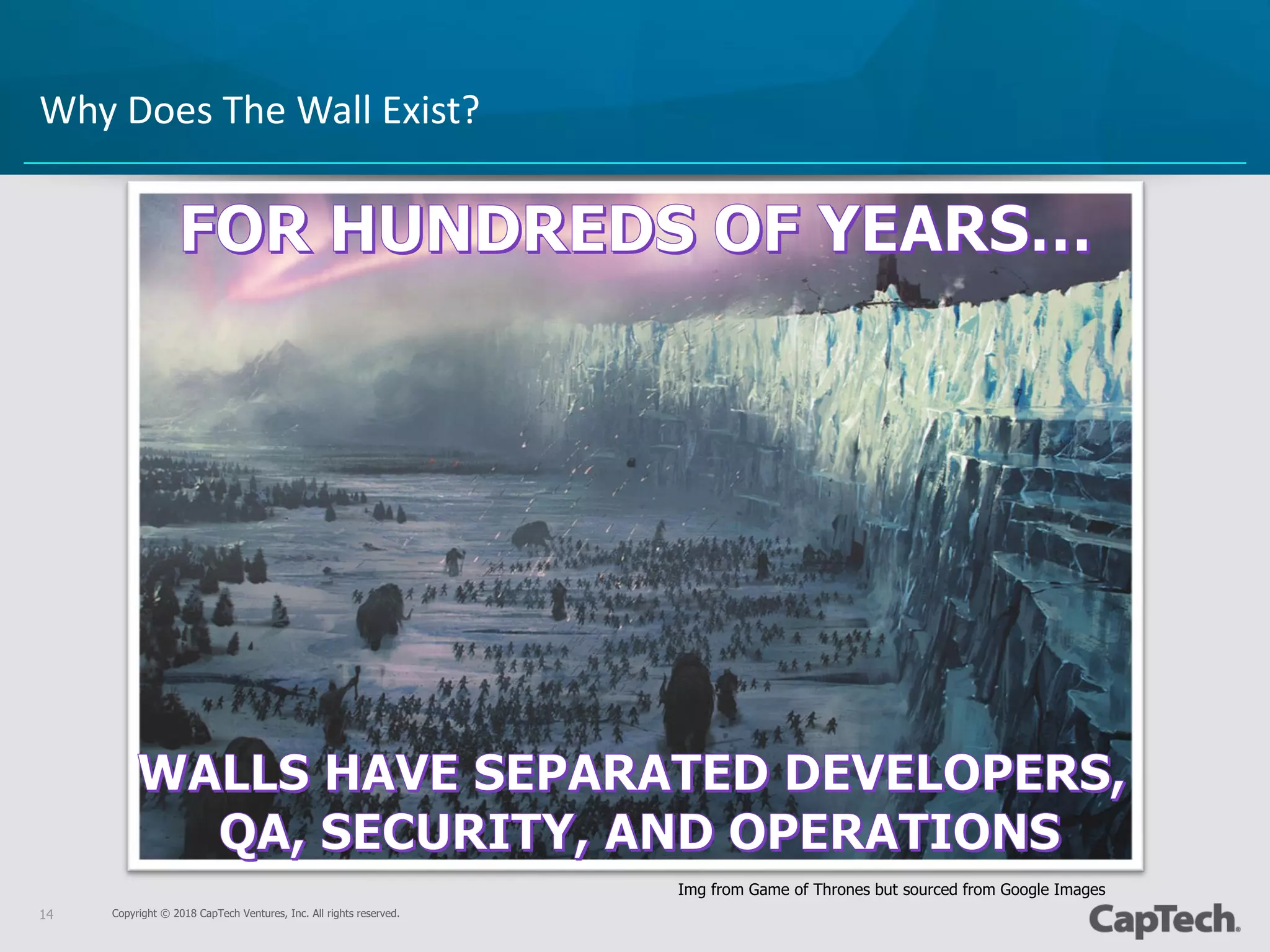 Why Does The Wall Exist?

FOR HUNDREDS OF YEARS...

WALLS HAVE SEPARATED DEVELOPERS, QA, SECURITY, AND OPERATIONS

Img from Game of Thrones but sourced from Google Images

14

Copyright © 2018 CapTech Ventures, Inc. All rights reserved.

CapTech.